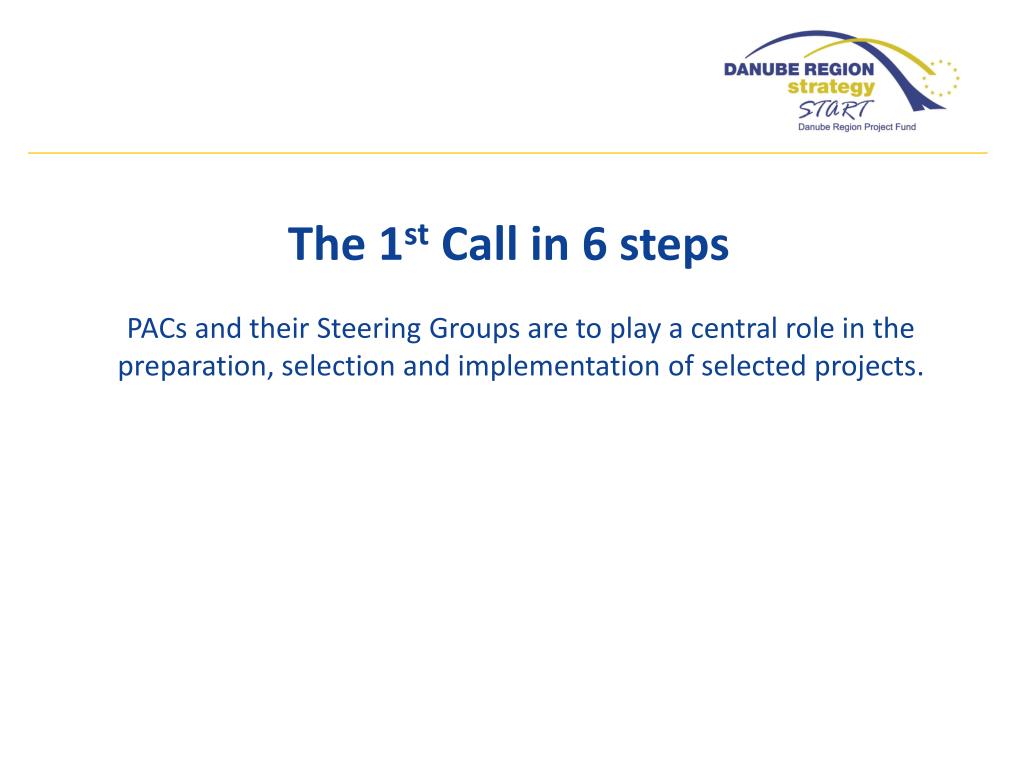 DANUBE REGION
strategy
START
Danube Region Project Fund

The 1$^{st}$ Call in 6 steps

PACs and their Steering Groups are to play a central role in the preparation, selection and implementation of selected projects.